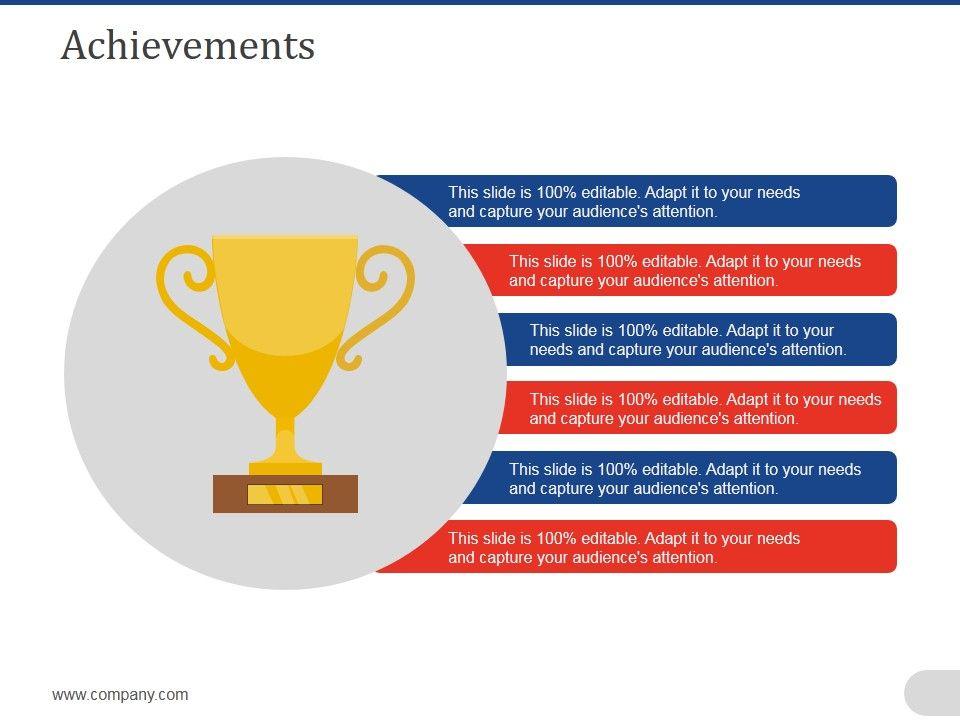 Achievements

This slide is 100% editable. Adapt it to your needs and capture your audience's attention.

This slide is 100% editable. Adapt it to your needs and capture your audience's attention.

This slide is 100% editable. Adapt it to your needs and capture your audience's attention.

This slide is 100% editable. Adapt it to your needs and capture your audience's attention.

This slide is 100% editable. Adapt it to your needs and capture your audience's attention.

This slide is 100% editable. Adapt it to your needs and capture your audience's attention.

www.company.com